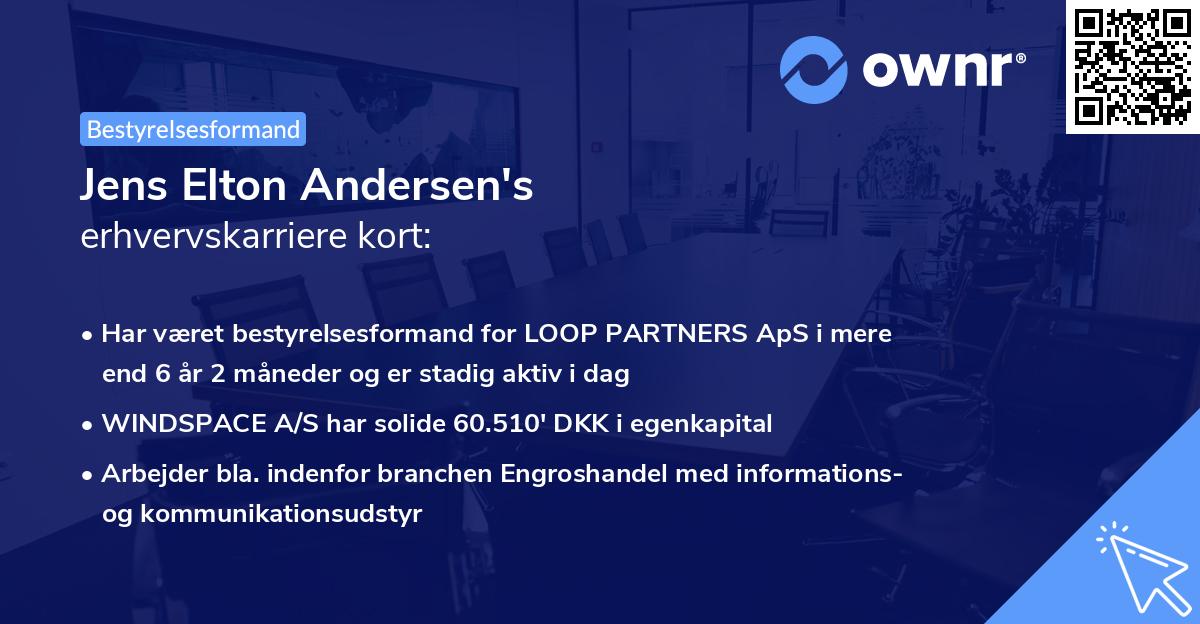 ownr®

Bestyrelsesformand

Jens Elton Andersen's
erhvervskarriere kort:

• Har været bestyrelsesformand for LOOP PARTNERS ApS i mere end 6 år 2 måneder og er stadig aktiv i dag
• WINDSPACE A/S har solide 60.510' DKK i egenkapital
• Arbejder bla. indenfor branchen Engroshandel med informations- og kommunikationsudstyr